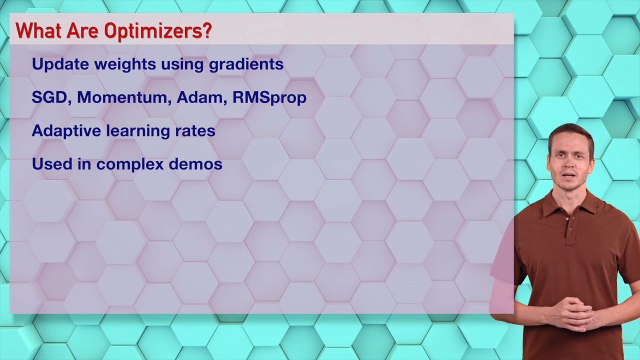 What Are Optimizers?

Update weights using gradients

SGD, Momentum, Adam, RMSprop

Adaptive learning rates

Used in complex demos